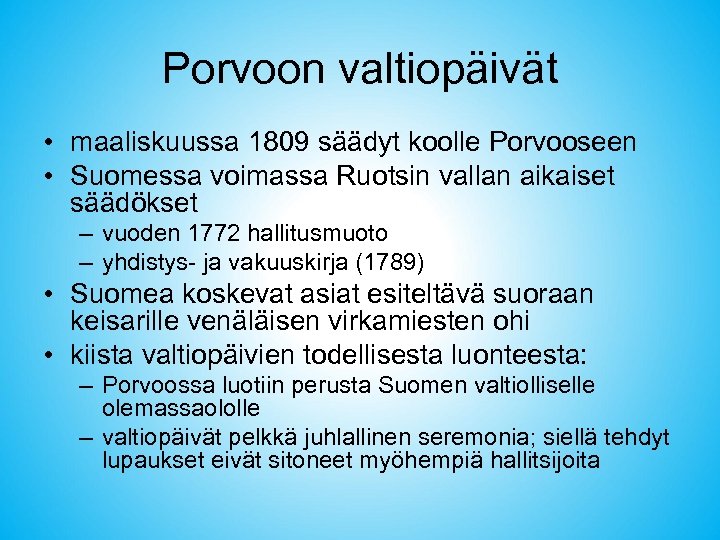 Porvoon valtiopäivät

• maaliskuussa 1809 säädyt koolle Porvooseen
• Suomessa voimassa Ruotsin vallan aikaiset säädökset
– vuoden 1772 hallitusmuoto
– yhdistys- ja vakuuskirja (1789)
• Suomea koskevat asiat esiteltävä suoraan keisarille venäläisen virkamiesten ohi
• kiista valtiopäivien todellisesta luonteesta:
– Porvoossa luotiin perusta Suomen valtiolliselle olemassaololle
– valtiopäivät pelkkä juhlallinen seremonia; siellä tehdyt lupaukset eivät sitoneet myöhempiä hallitsijoita